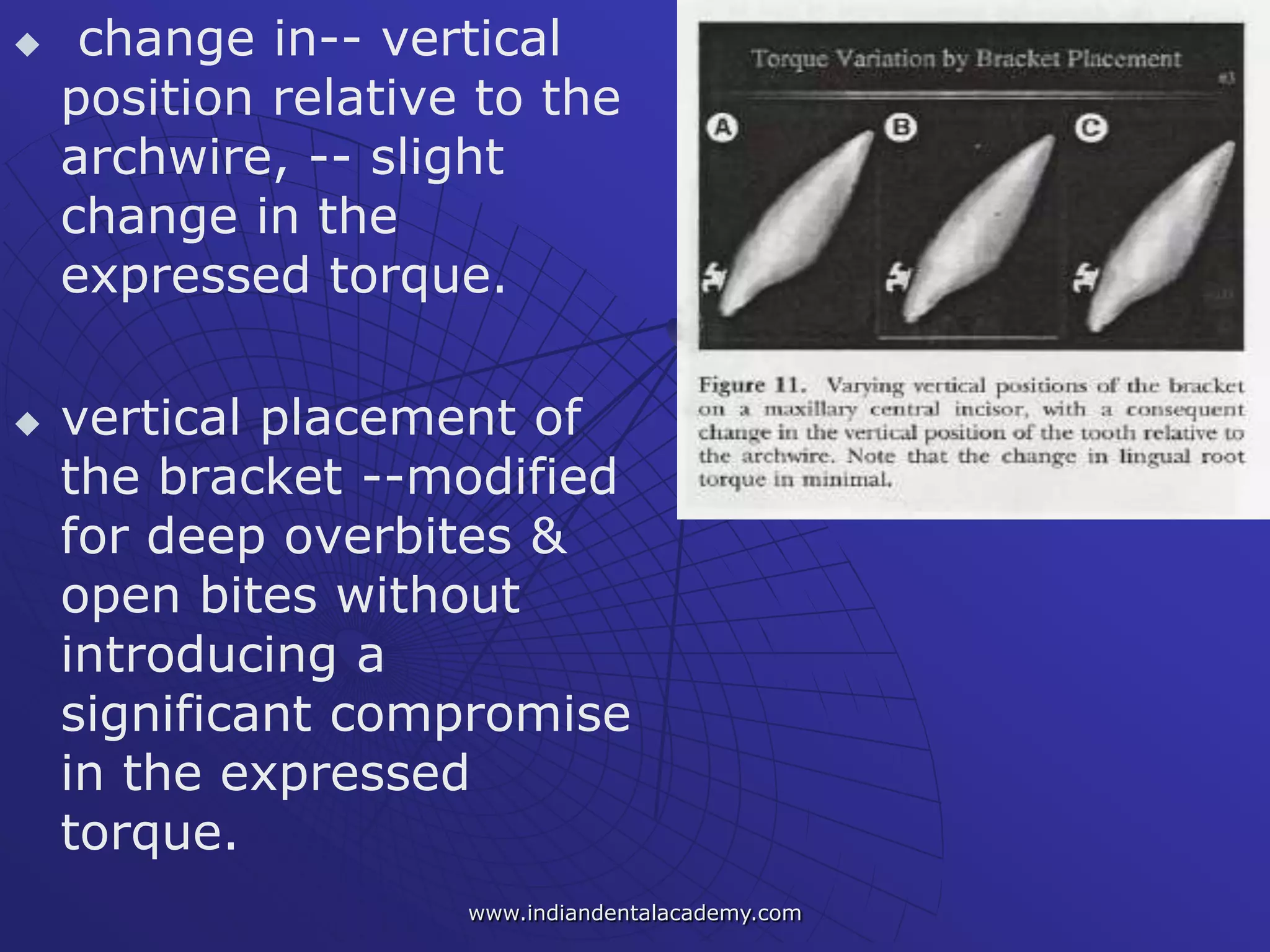 ◆ change in-- vertical position relative to the archwire, -- slight change in the expressed torque.

◆ vertical placement of the bracket --modified for deep overbites & open bites without introducing a significant compromise in the expressed torque.

Torque Variation by Bracket Placement

#3

A

B

C

Figure 11. Varying vertical positions of the bracket on a maxillary central incisor, with a consequent change in the vertical position of the tooth relative to the archwire. Note that the change in lingual root torque in minimal.

www.indiandentalacademy.com